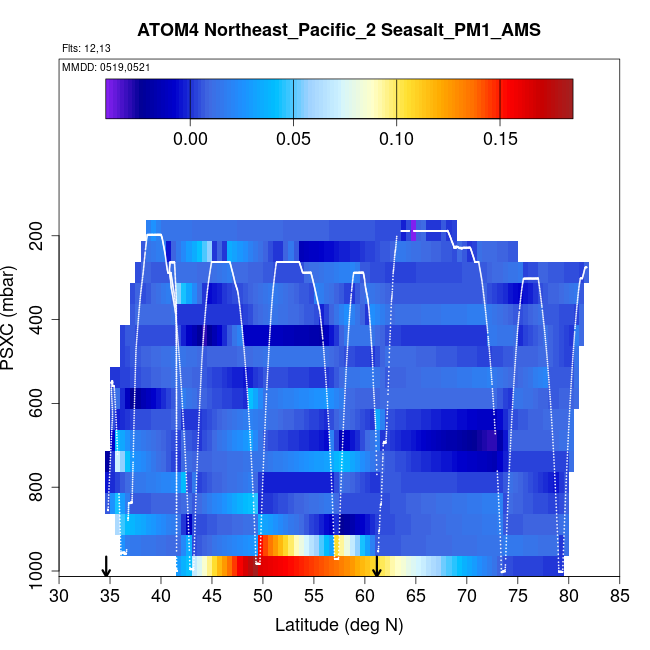 ATOM4 Northeast_Pacific_2 Seasalt_PM1_AMS

Flts: 12,13

MMDD: 0519,0521

0.00 0.05 0.10 0.15

PSXC (mbar)

200
400
600
800
1000

30 35 40 45 50 55 60 65 70 75 80 85

Latitude (deg N)